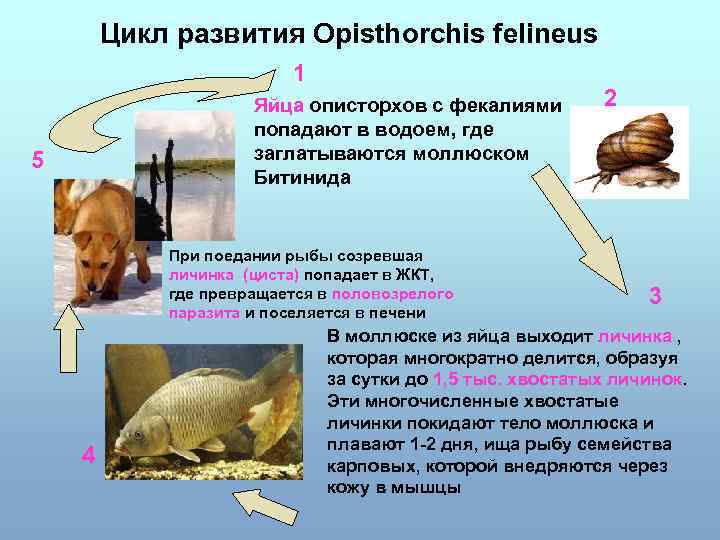 Цикл развития Opisthorchis felineus

1

Яйца описторхов с фекалиями попадают в водоем, где заглатываются моллюском Битинида

2

5

При поедании рыбы созревшая личинка (циста) попадает в ЖКТ, где превращается в половозрелого паразита и поселяется в печени

3

В моллюске из яйца выходит личинка , которая многократно делится, образуя за сутки до 1,5 тыс. хвостатых личинок. Эти многочисленные хвостатые личинки покидают тело моллюска и плавают 1-2 дня, ища рыбу семейства карповых, которой внедряются через кожу в мышцы

4